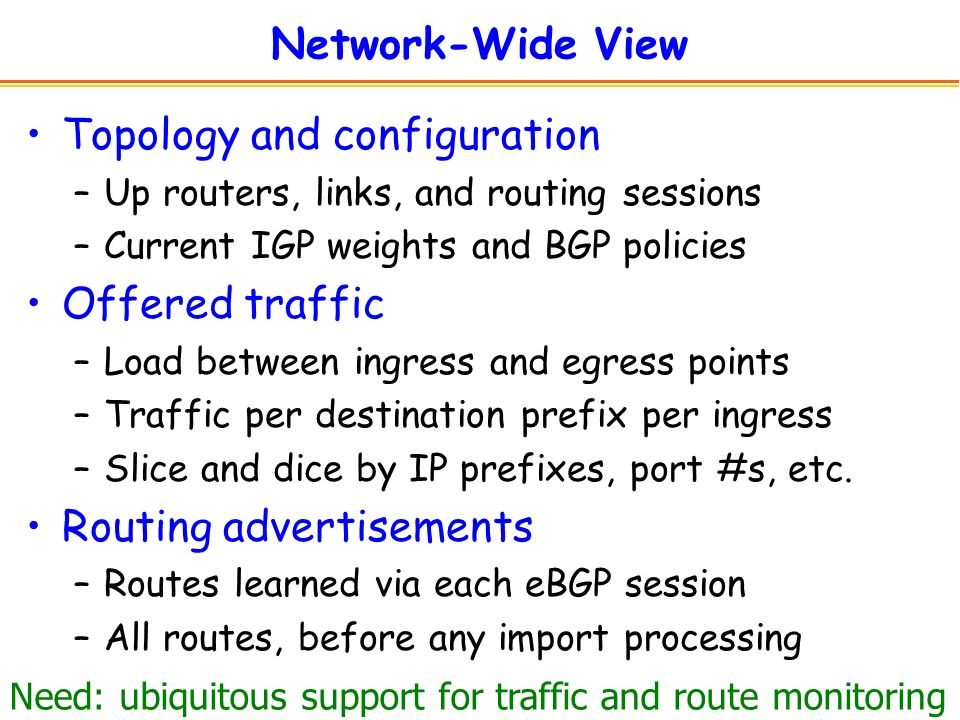 Network-Wide View

• Topology and configuration
– Up routers, links, and routing sessions
– Current IGP weights and BGP policies

• Offered traffic
– Load between ingress and egress points
– Traffic per destination prefix per ingress
– Slice and dice by IP prefixes, port #s, etc.

• Routing advertisements
– Routes learned via each eBGP session
– All routes, before any import processing

Need: ubiquitous support for traffic and route monitoring